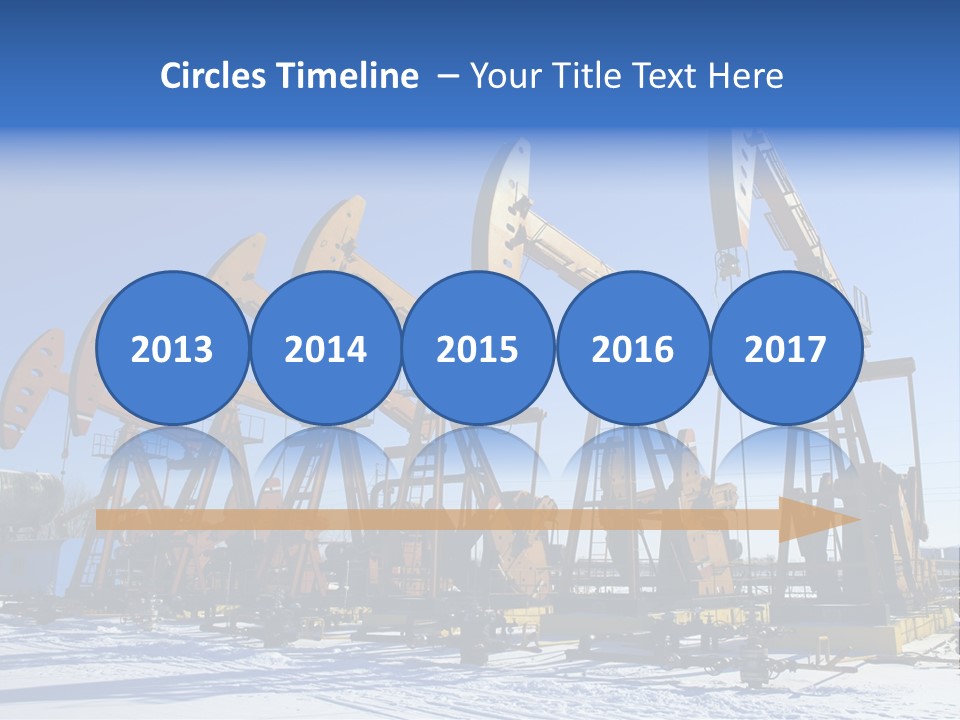 Circles Timeline – Your Title Text Here

2013

2014

2015

2016

2017